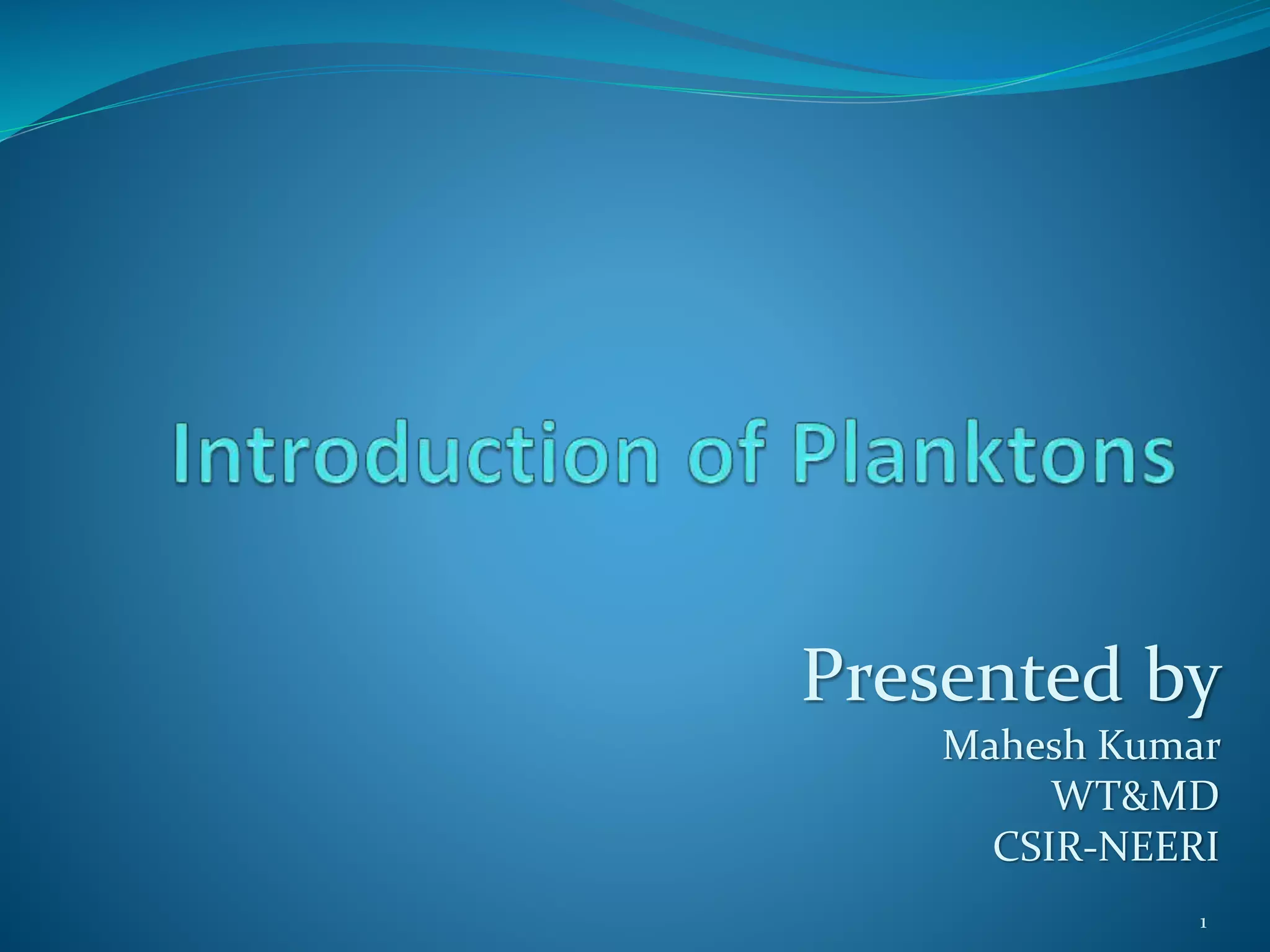 Introduction of Planktons

Presented by
Mahesh Kumar
WT&MD
CSIR-NEERI

1